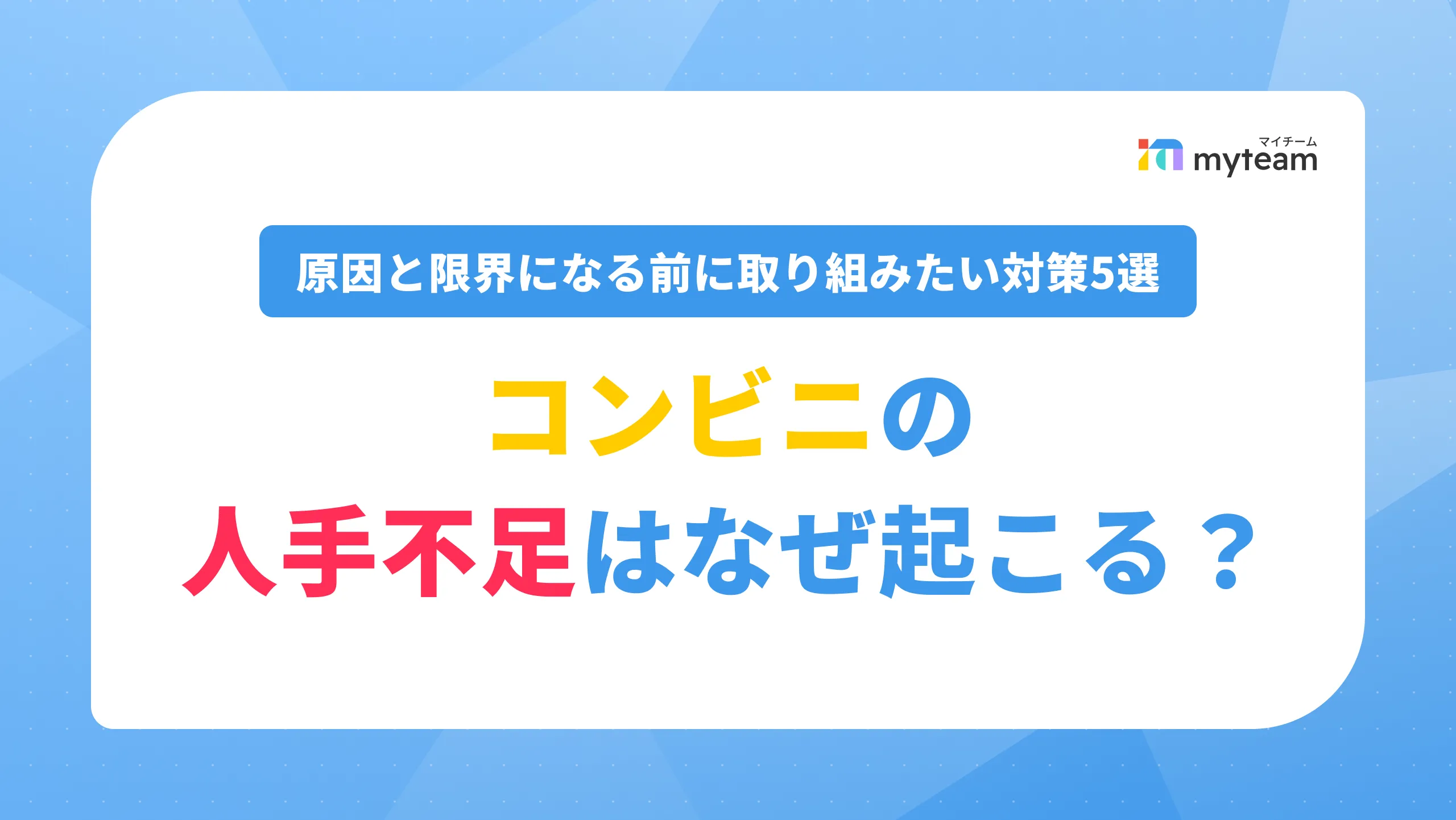 マイチーム
myteam

原因と限界になる前に取り組みたい対策5選

コンビニの
人手不足はなぜ起こる？